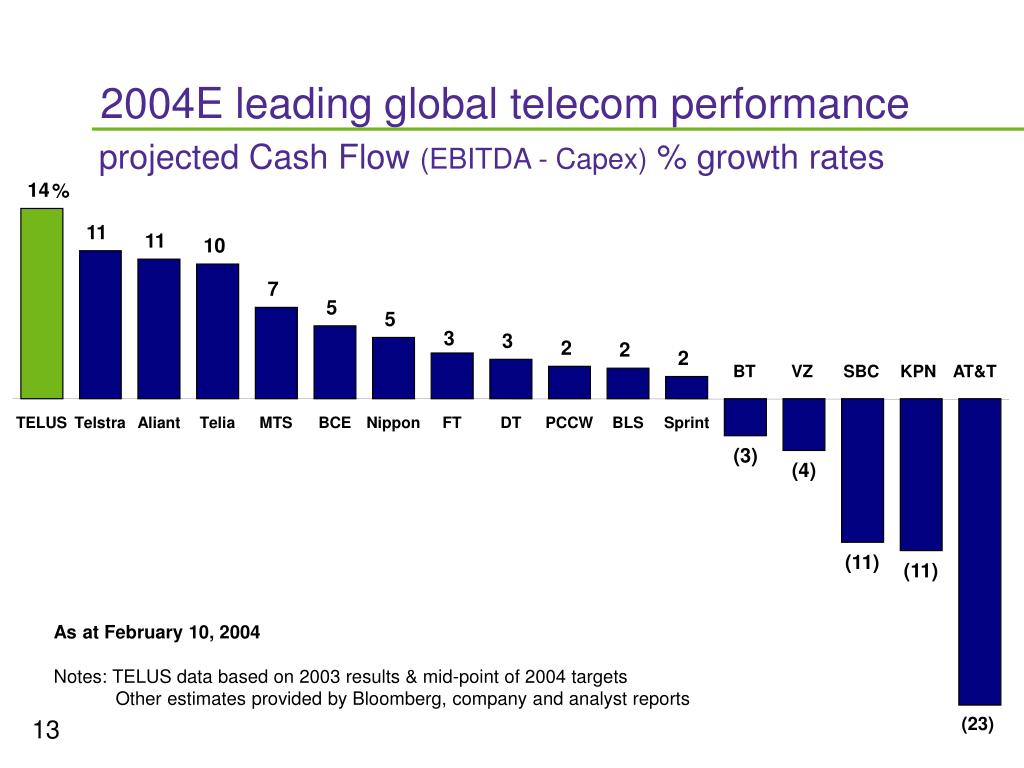 2004E leading global telecom performance

projected Cash Flow (EBITDA - Capex) % growth rates

14%

11

11

10

7

5

5

3

3

2

2

2

BT VZ SBC KPN AT&T

TELUS Telstra Aliant Telia MTS BCE Nippon FT DT PCCW BLS Sprint

(3)

(4)

(11)

(11)

(23)

As at February 10, 2004

Notes: TELUS data based on 2003 results & mid-point of 2004 targets
Other estimates provided by Bloomberg, company and analyst reports

13